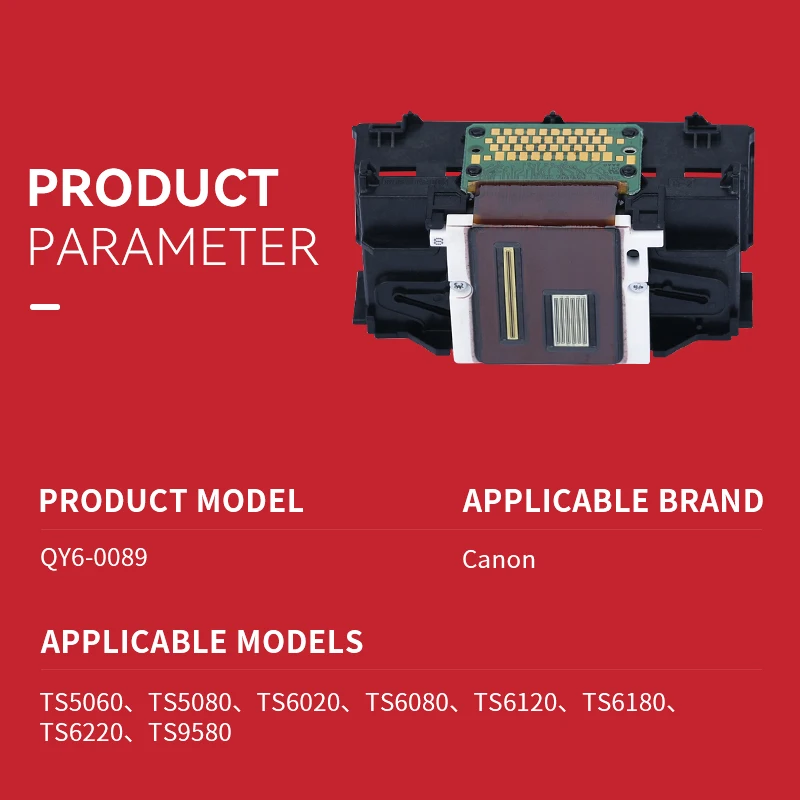 PRODUCT
PARAMETER

PRODUCT MODEL

QY6-0089

APPLICABLE BRAND

Canon

APPLICABLE MODELS

TS5060、TS5080、TS6020、TS6080、TS6120、TS6180、TS6220、TS9580